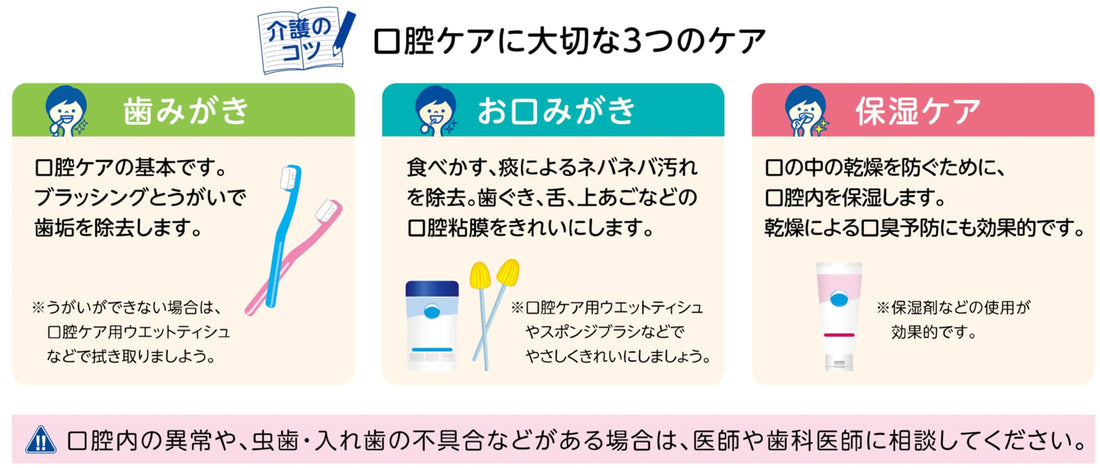 介護のコツ

口腔ケアに大切な3つのケア

歯みがき

口腔ケアの基本です。ブラッシングとうがいで歯垢を除去します。

※うがいができない場合は、口腔ケア用ウエットティシュなどで拭き取りましょう。

お口みがき

食べかす、痰によるネバネバ汚れを除去。歯ぐき、舌、上あごなどの口腔粘膜をきれいにします。

※口腔ケア用ウエットティシュやスポンジブラシなどでやさしくきれいにしましょう。

保湿ケア

口の中の乾燥を防ぐために、口腔内を保湿します。乾燥による口臭予防にも効果的です。

※保湿剤などの使用が効果的です。

口腔内の異常や、虫歯・入れ歯の不具合などがある場合は、医師や歯科医師に相談してください。